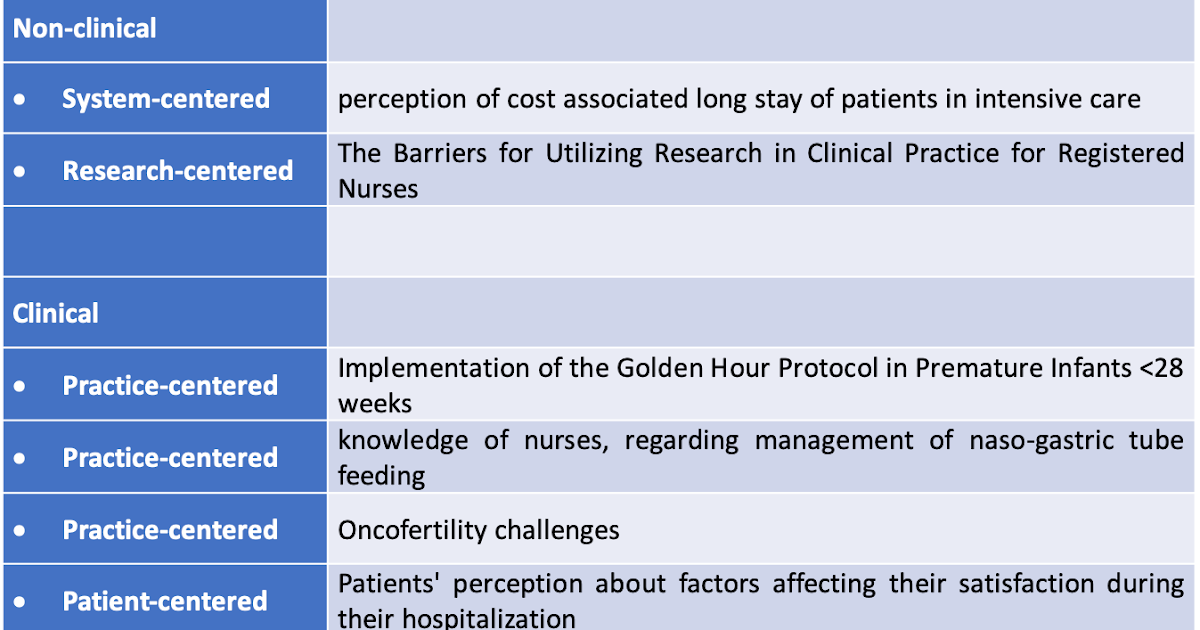 | Non-clinical | |
|---|---|
| • System-centered | perception of cost associated long stay of patients in intensive care |
| • Research-centered | The Barriers for Utilizing Research in Clinical Practice for Registered Nurses |
| | |
| Clinical | |
| • Practice-centered | Implementation of the Golden Hour Protocol in Premature Infants <28 weeks |
| • Practice-centered | knowledge of nurses, regarding management of naso-gastric tube feeding |
| • Practice-centered | Oncofertility challenges |
| • Patient-centered | Patients' perception about factors affecting their satisfaction during their hospitalization |